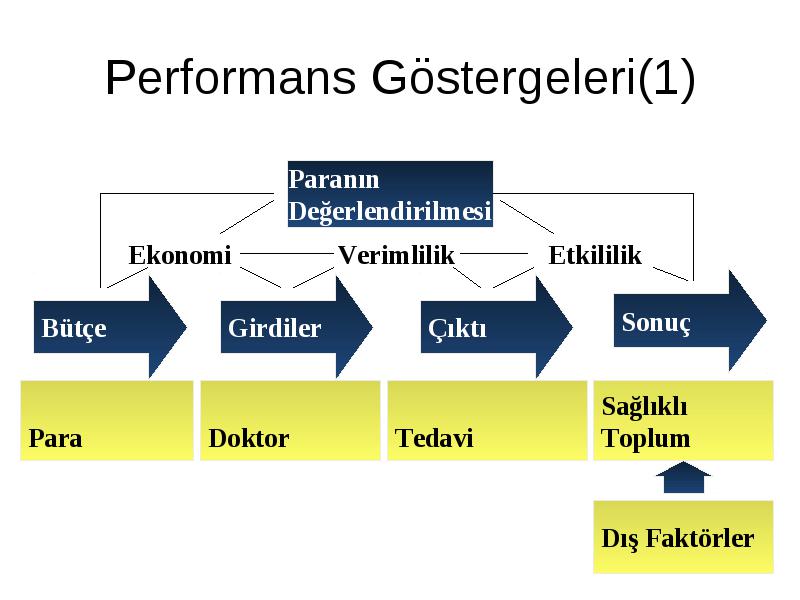 Performans Göstergeleri(1)

Paranın Değerlendirilmesi

Ekonomi

Verimlilik

Etkililik

Bütçe

Girdiler

Çıktı

Sonuç

Para

Doktor

Tedavi

Sağlıklı Toplum

Dış Faktörler